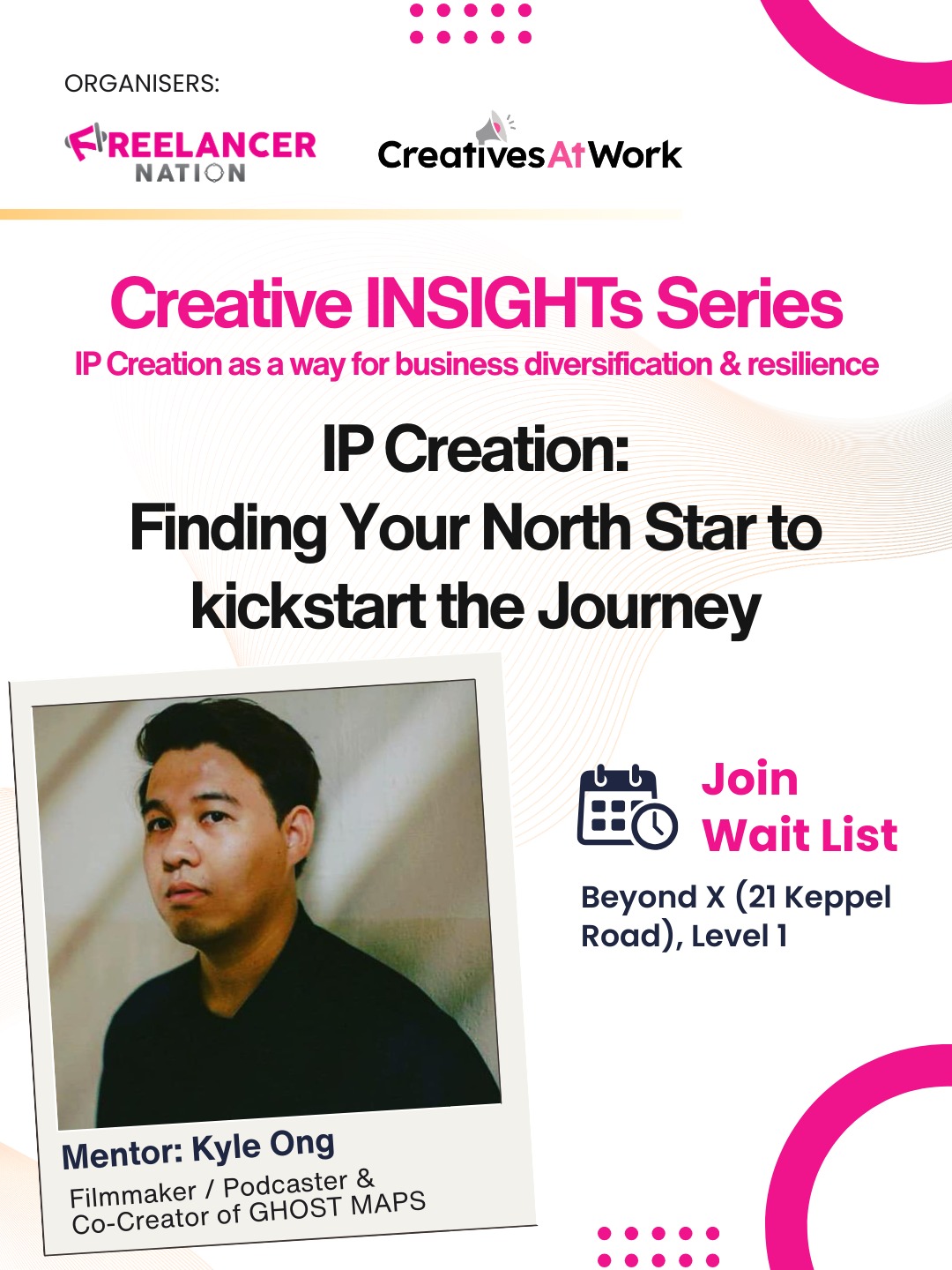 ORGANISERS:

FREELANCER NATION

CreativesAtWork

Creative INSIGHTs Series

IP Creation as a way for business diversification & resilience

IP Creation:
Finding Your North Star to kickstart the Journey

Join Wait List

Beyond X (21 Keppel Road), Level 1

Mentor: Kyle Ong

Filmmaker / Podcaster & Co-Creator of GHOST MAPS